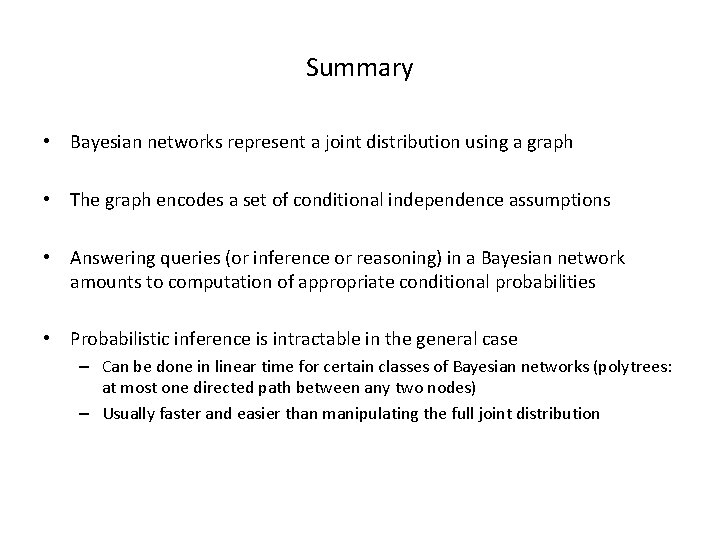 Summary

• Bayesian networks represent a joint distribution using a graph

• The graph encodes a set of conditional independence assumptions

• Answering queries (or inference or reasoning) in a Bayesian network amounts to computation of appropriate conditional probabilities

• Probabilistic inference is intractable in the general case
– Can be done in linear time for certain classes of Bayesian networks (polytrees: at most one directed path between any two nodes)
– Usually faster and easier than manipulating the full joint distribution